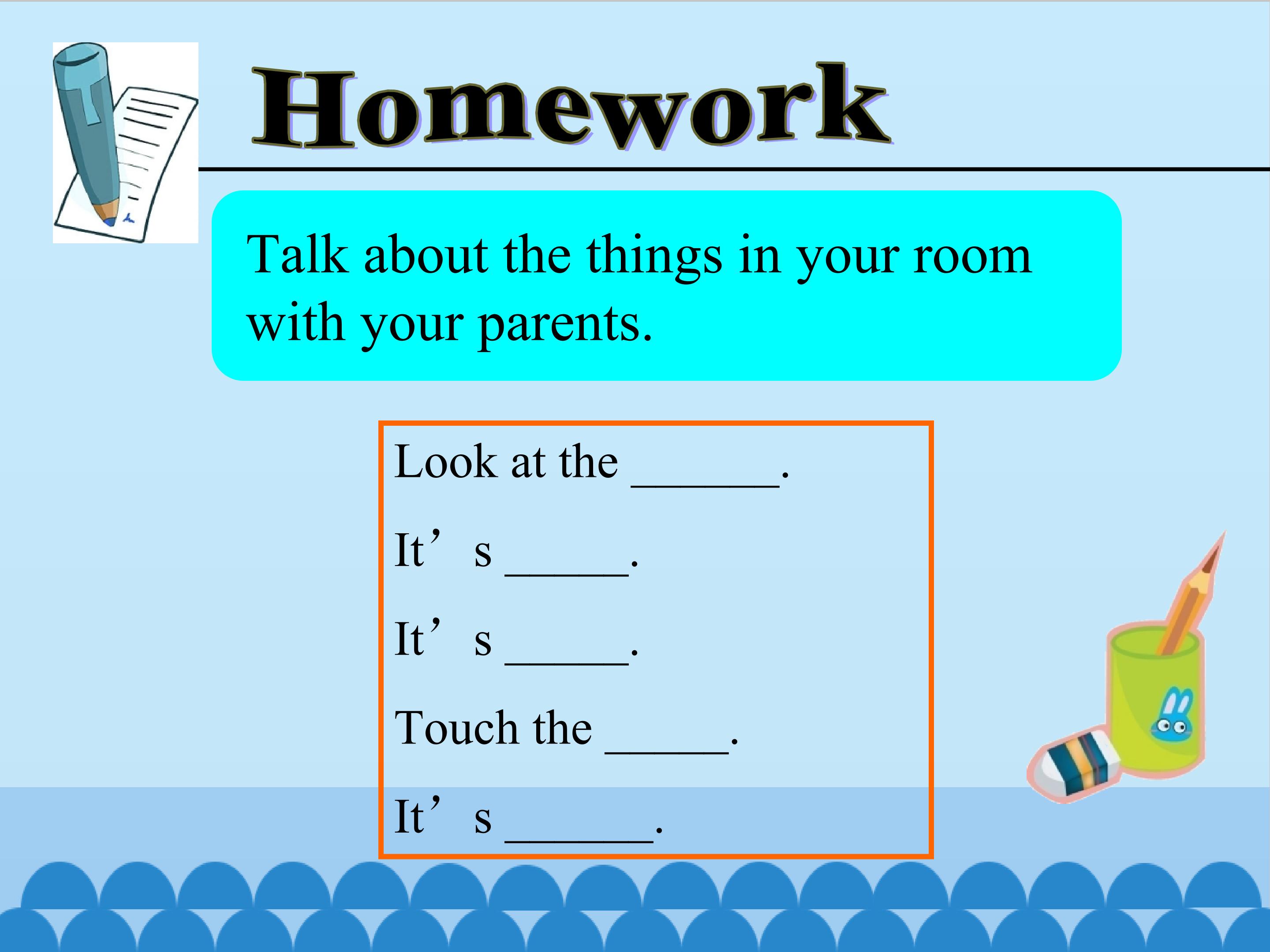 Homework

Talk about the things in your room with your parents.

Look at the ______.

It’ s _____.

It’ s _____.

Touch the _____.

It’ s ______.